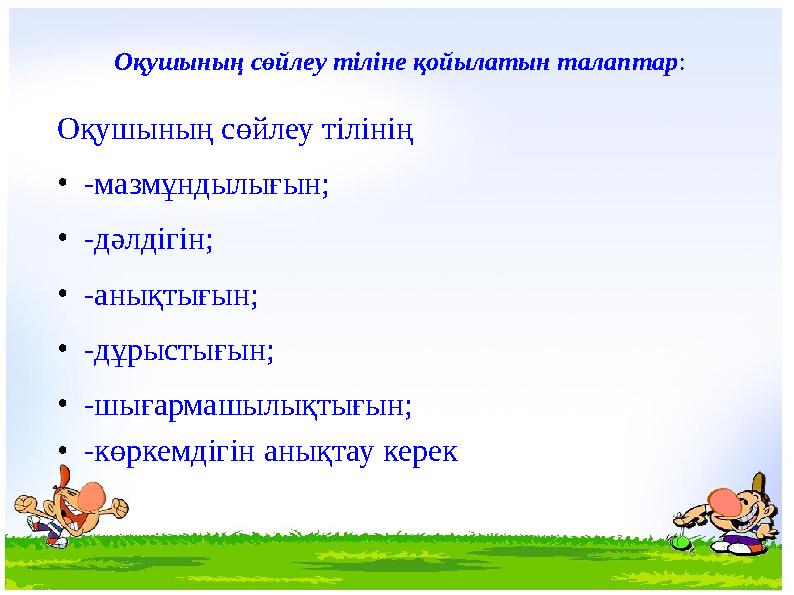 Оқушының сөйлеу тіліне қойылатын талаптар:

Оқушының сөйлеу тілінің

• -мазмұндылығын;

• -дәлдігін;

• -анықтығын;

• -дұрыстығын;

• -шығармашылықтығын;

• -көркемдігін анықтау керек